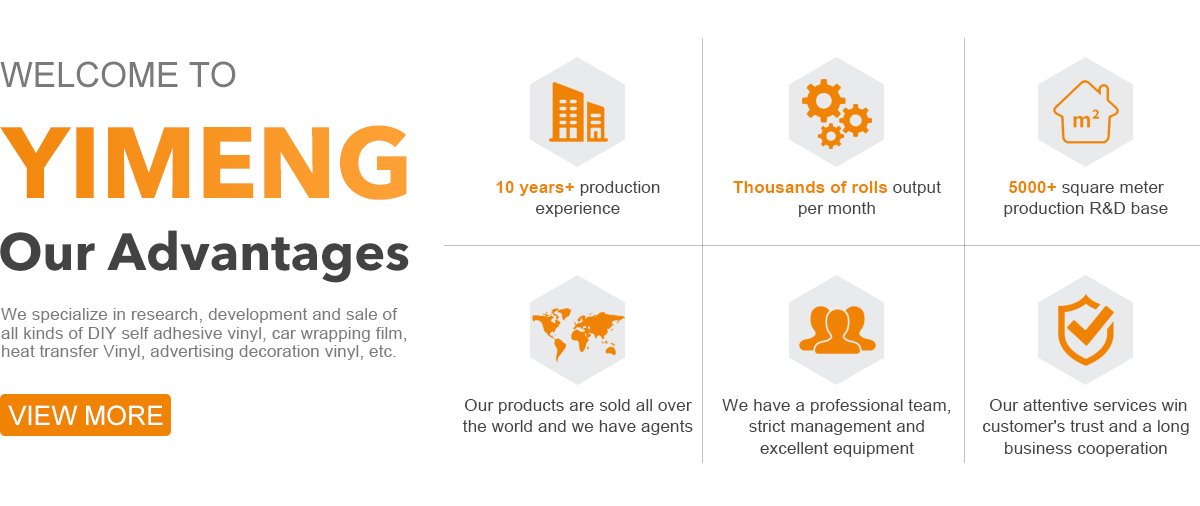 WELCOME TO

YIMENG

Our Advantages

We specialize in research, development and sale of all kinds of DIY self adhesive vinyl, car wrapping film, heat transfer Vinyl, advertising decoration vinyl, etc.

VIEW MORE

10 years+ production experience

Thousands of rolls output per month

$m^2$

5000+ square meter production R&D base

Our products are sold all over the world and we have agents

We have a professional team, strict management and excellent equipment

Our attentive services win customer's trust and a long business cooperation